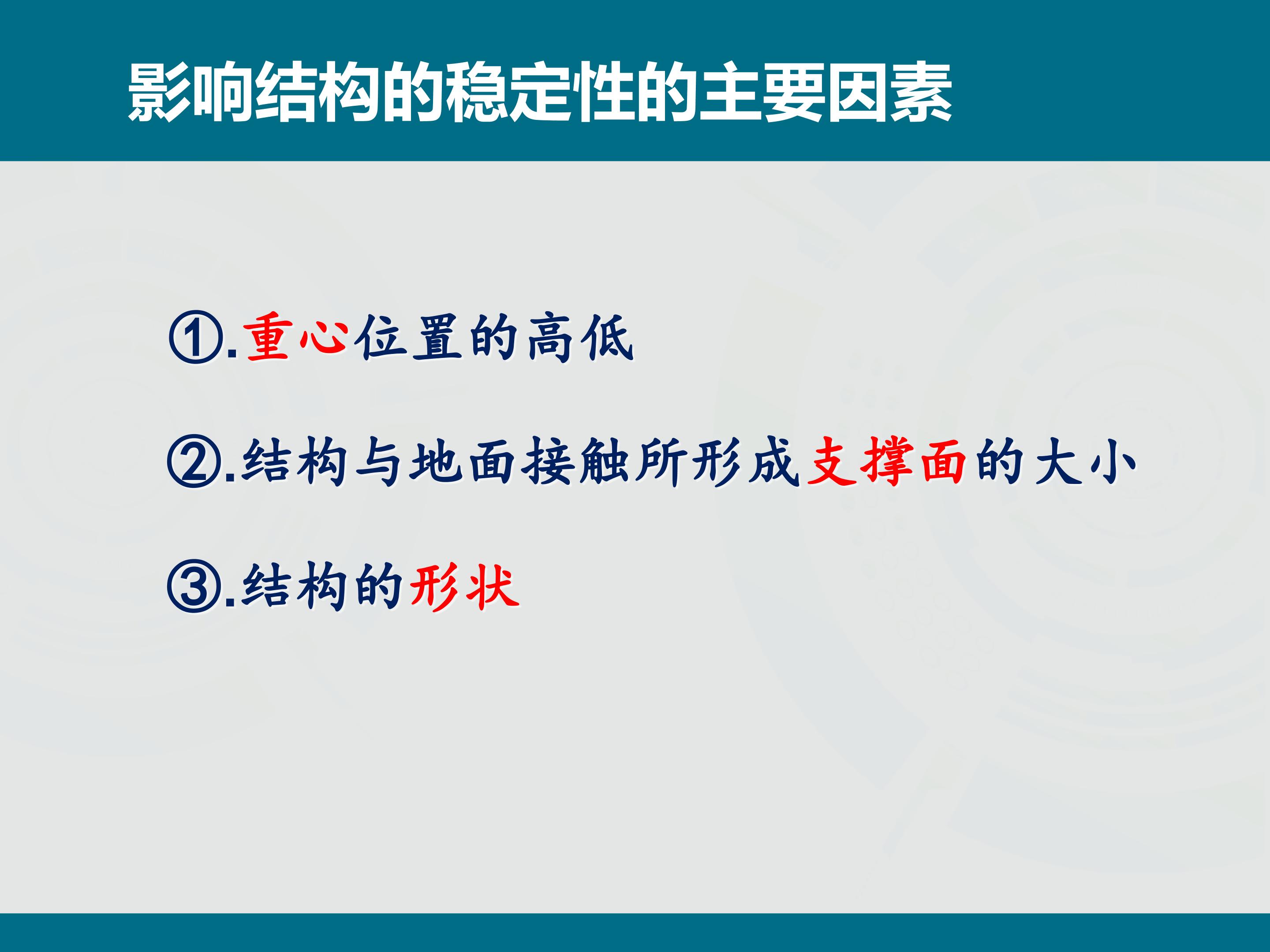 影响结构的稳定性的主要因素

①.重心位置的高低

②.结构与地面接触所形成支撑面的大小

③.结构的形状